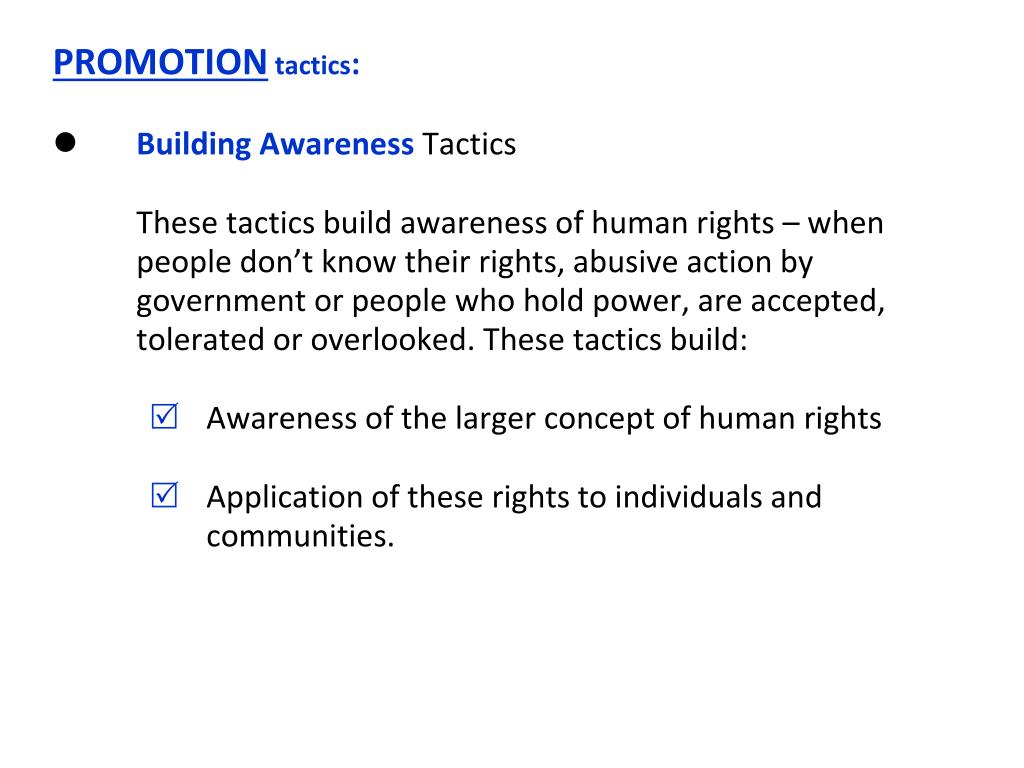 PROMOTION tactics:

● Building Awareness Tactics

These tactics build awareness of human rights – when people don't know their rights, abusive action by government or people who hold power, are accepted, tolerated or overlooked. These tactics build:

☑ Awareness of the larger concept of human rights

☑ Application of these rights to individuals and communities.